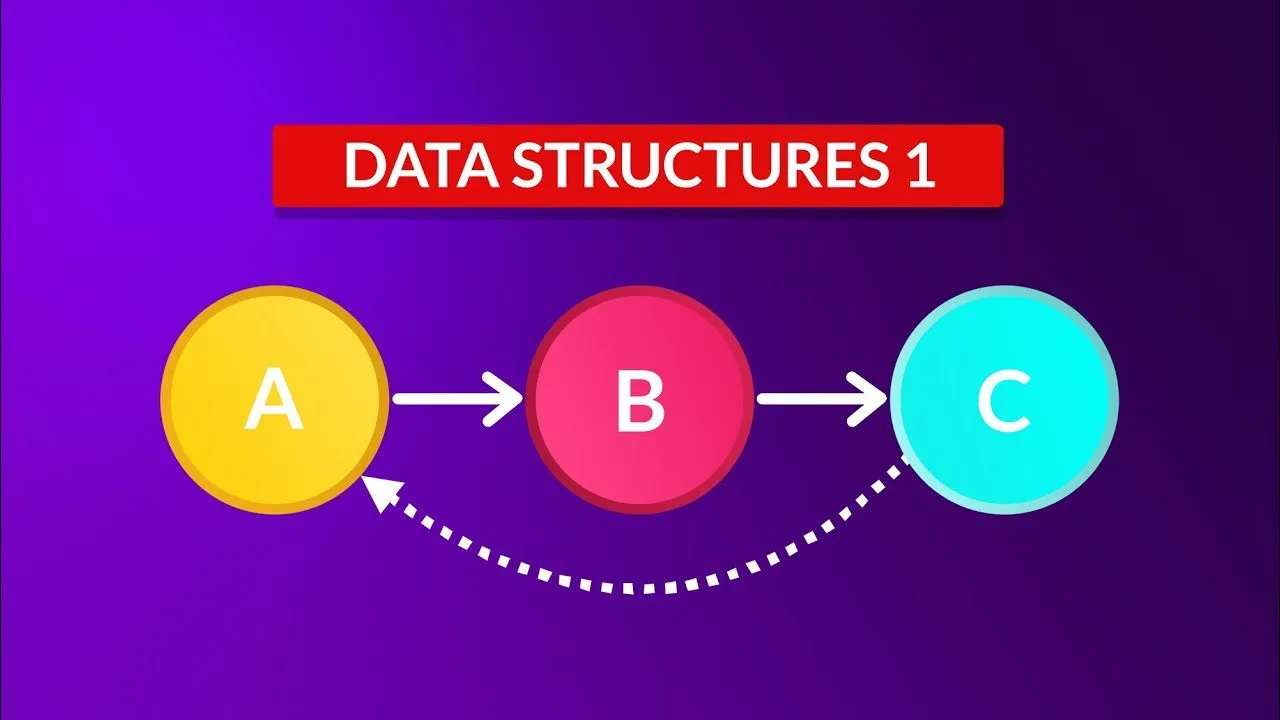 DATA STRUCTURES 1

A

B

C